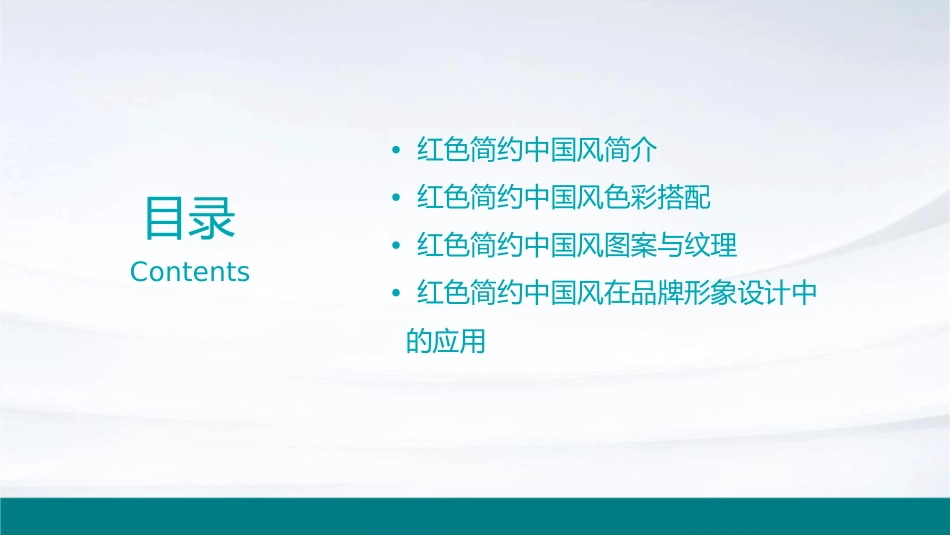 目录
Contents

• 红色简约中国风简介
• 红色简约中国风色彩搭配
• 红色简约中国风图案与纹理
• 红色简约中国风在品牌形象设计中的应用